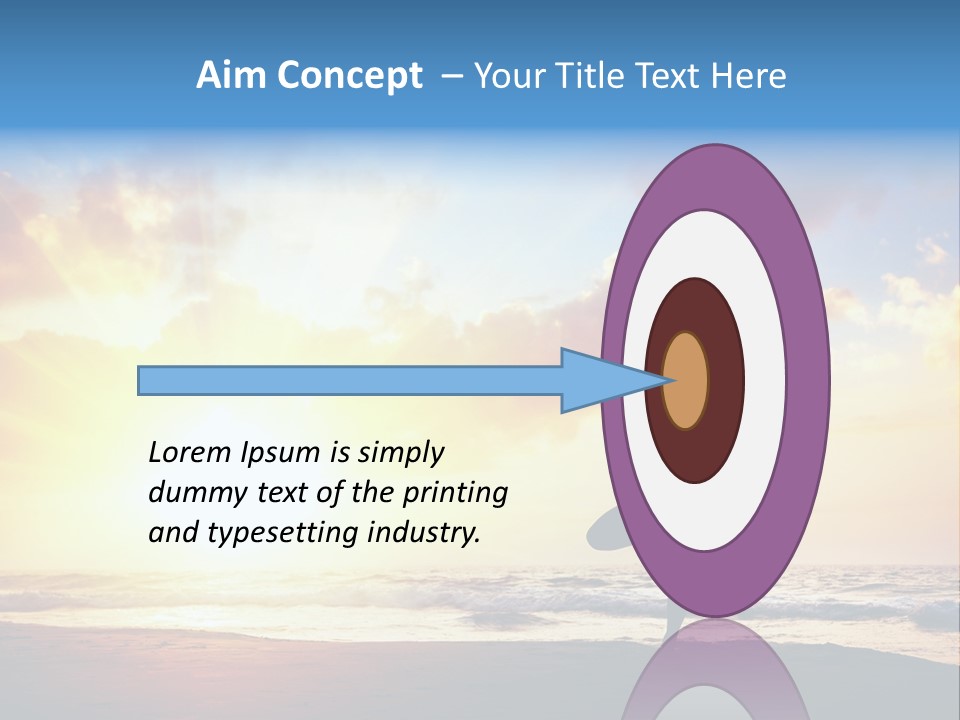 Aim Concept – Your Title Text Here

Lorem Ipsum is simply dummy text of the printing and typesetting industry.